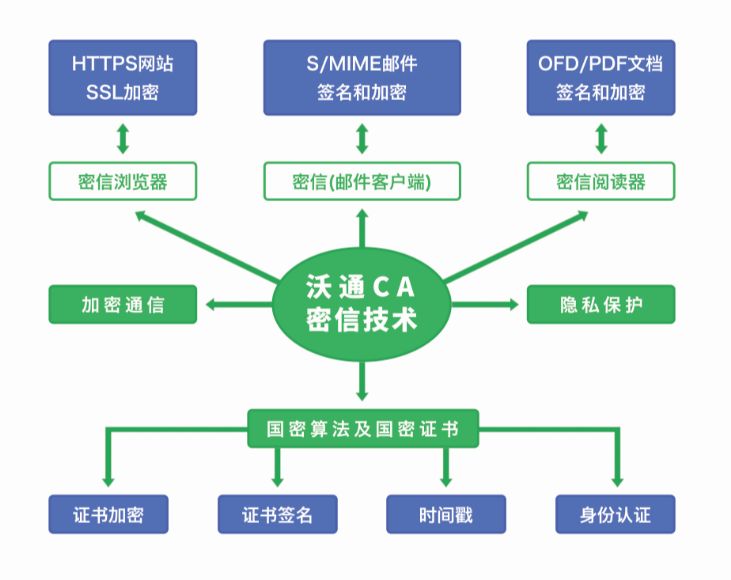 HTTPS网站
SSL加密

S/MIME邮件
签名和加密

OFD/PDF文档
签名和加密

密信浏览器

密信(邮件客户端)

密信阅读器

加密通信

沃通CA
密信技术

隐私保护

国密算法及国密证书

证书加密

证书签名

时间戳

身份认证